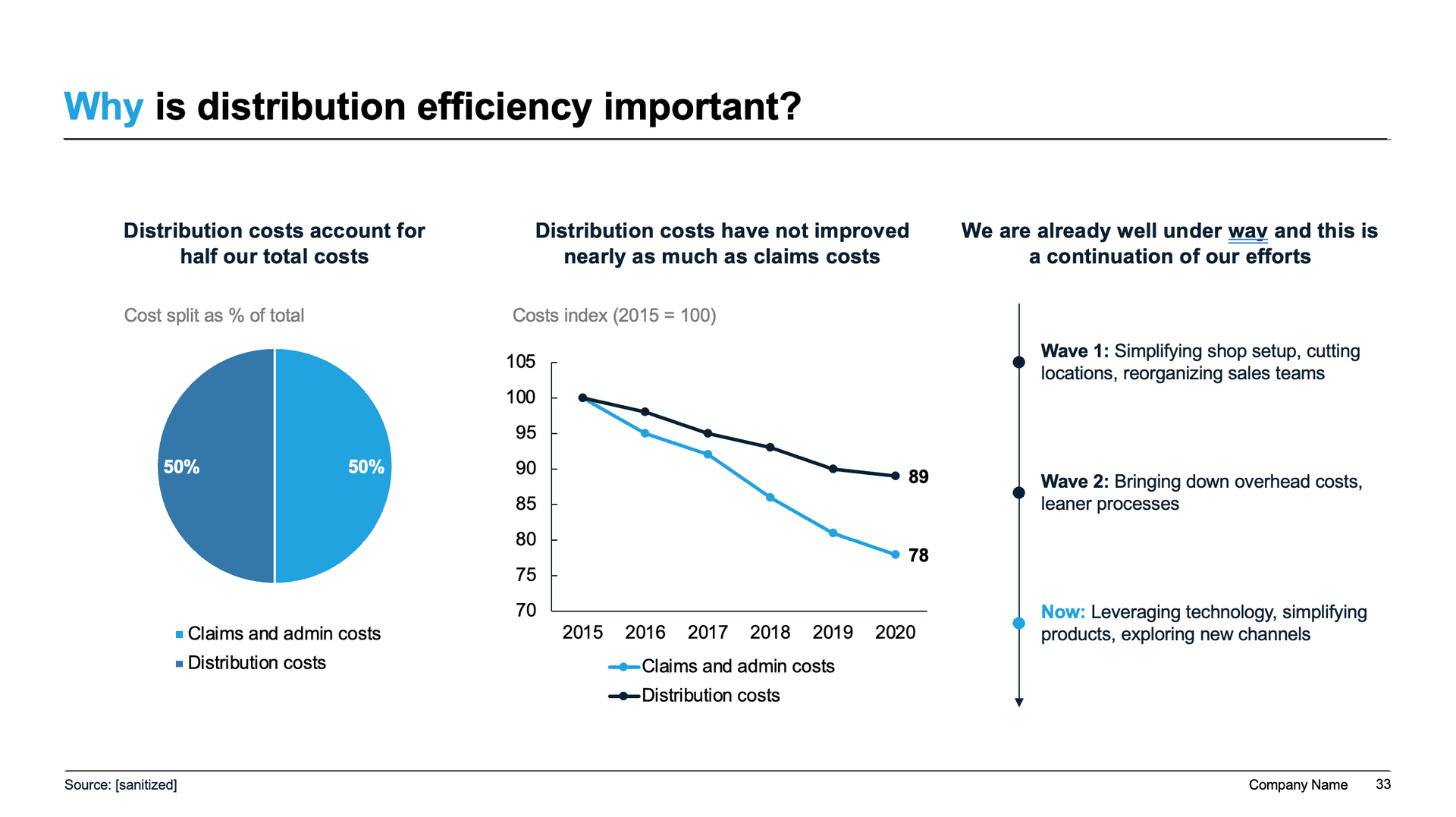 Why is distribution efficiency important?

Distribution costs account for half our total costs

Cost split as % of total

50%

50%

Claims and admin costs
Distribution costs

Distribution costs have not improved nearly as much as claims costs

Costs index (2015 = 100)

105
100
95
90
85
80
75
70

89

78

2015 2016 2017 2018 2019 2020

Claims and admin costs
Distribution costs

We are already well under way and this is a continuation of our efforts

Wave 1: Simplifying shop setup, cutting locations, reorganizing sales teams

Wave 2: Bringing down overhead costs, leaner processes

Now: Leveraging technology, simplifying products, exploring new channels

Source: [sanitized]

Company Name 33